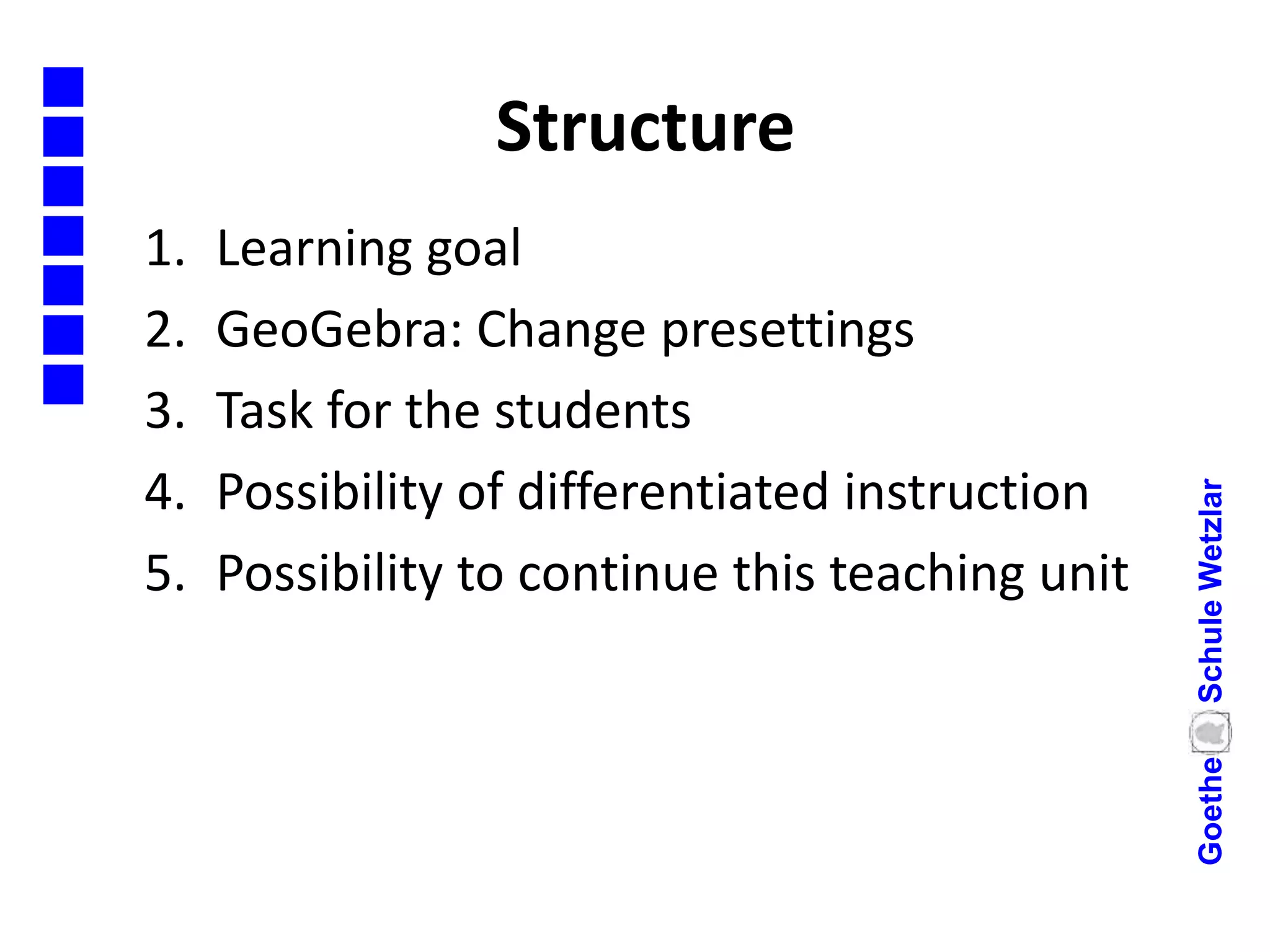 Structure

1. Learning goal
2. GeoGebra: Change presettings
3. Task for the students
4. Possibility of differentiated instruction
5. Possibility to continue this teaching unit

Goethe Schule Wetzlar